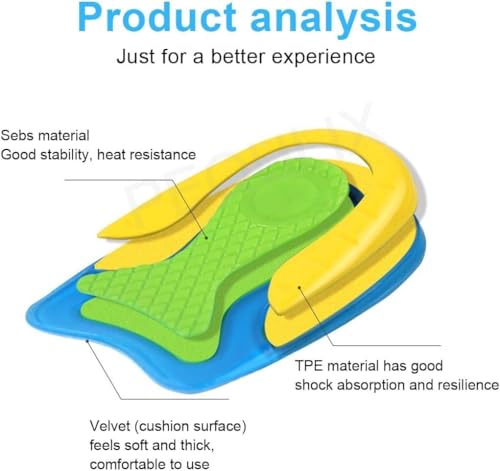 Product analysis

Just for a better experience

Sebs material
Good stability, heat resistance

TPE material has good shock absorption and resilience

Velvet (cushion surface) feels soft and thick, comfortable to use